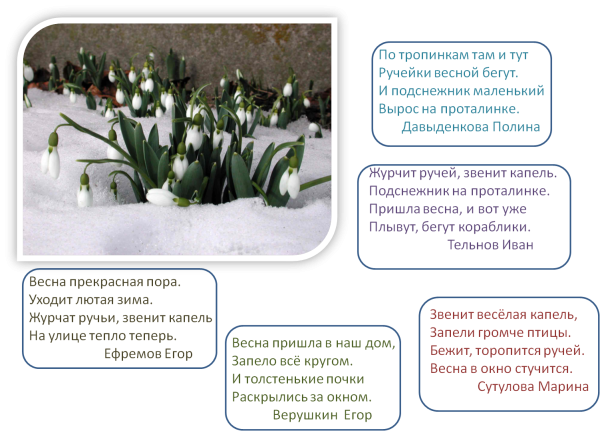 По тропинкам там и тут
Ручейки весной бегут.
И подснежник маленький
Вырос на проталинке.
Давыденкова Полина

Журчит ручей, звенит капель.
Подснежник на проталинке.
Пришла весна, и вот уже
Плывут, бегут кораблики.
Тельнов Иван

Весна прекрасная пора.
Уходит лютая зима.
Журчат ручьи, звенит капель
На улице тепло теперь.
Ефремов Егор

Весна пришла в наш дом,
Запело всё кругом.
И толстенькие почки
Раскрылись за окном.
Верушкин Егор

Звенит весёлая капель,
Запели громче птицы.
Бежит, торопится ручей.
Весна в окно стучится.
Сутулова Марина